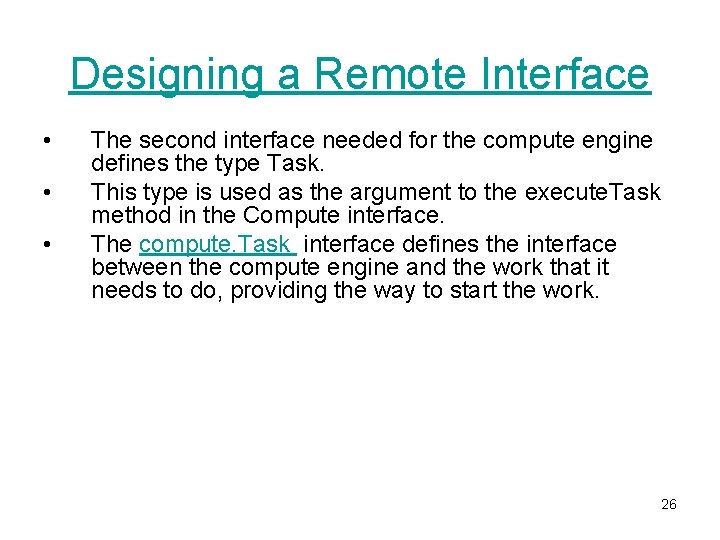 Designing a Remote Interface

• The second interface needed for the compute engine defines the type Task.
• This type is used as the argument to the executeTask method in the Compute interface.
• The compute.Task interface defines the interface between the compute engine and the work that it needs to do, providing the way to start the work.

26